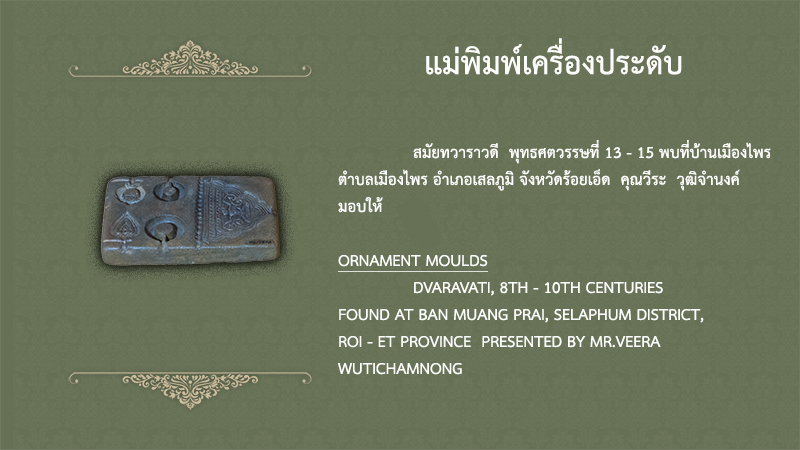 แม่พิมพ์เครื่องประดับ

สมัยทวาราวดี พุทธศตวรรษที่ 13 - 15 พบที่บ้านเมืองไพร ตำบลเมืองไพร อำเภอเสลภูมิ จังหวัดร้อยเอ็ด คุณวีระ วุฒิจำนงค์ มอบให้

ORNAMENT MOULDS

DVARAVATI, 8TH - 10TH CENTURIES FOUND AT BAN MUANG PRAI, SELAPHUM DISTRICT, ROI - ET PROVINCE PRESENTED BY MR.VEERA WUTICHAMNONG